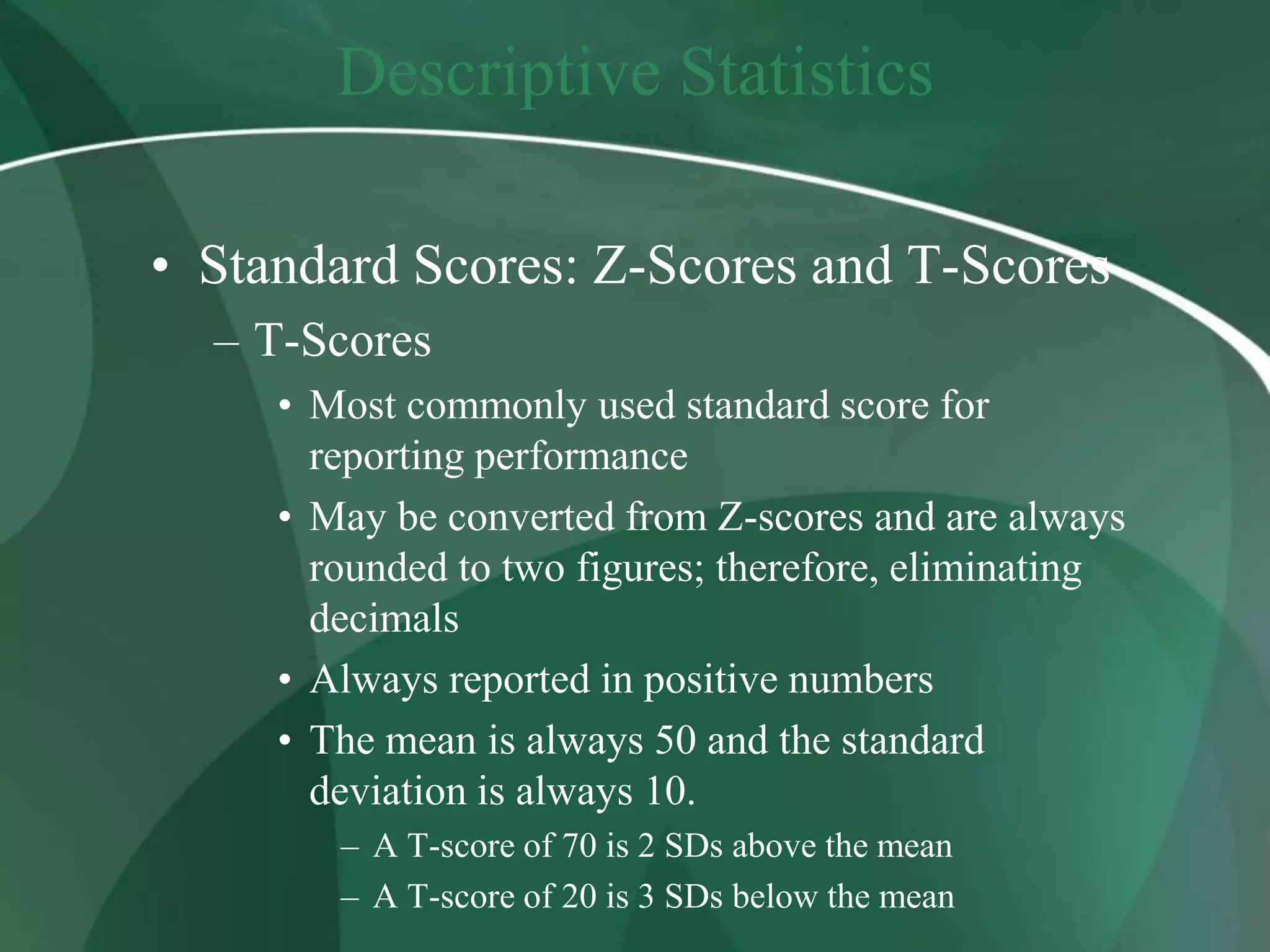 Descriptive Statistics

• Standard Scores: Z-Scores and T-Scores

– T-Scores

• Most commonly used standard score for reporting performance

• May be converted from Z-scores and are always rounded to two figures; therefore, eliminating decimals

• Always reported in positive numbers

• The mean is always 50 and the standard deviation is always 10.

– A T-score of 70 is 2 SDs above the mean

– A T-score of 20 is 3 SDs below the mean